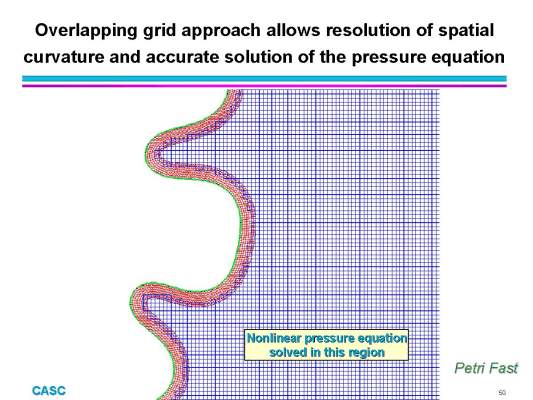 Overlapping grid approach allows resolution of spatial curvature and accurate solution of the pressure equation

Nonlinear pressure equation solved in this region

Petri Fast

CASC

50